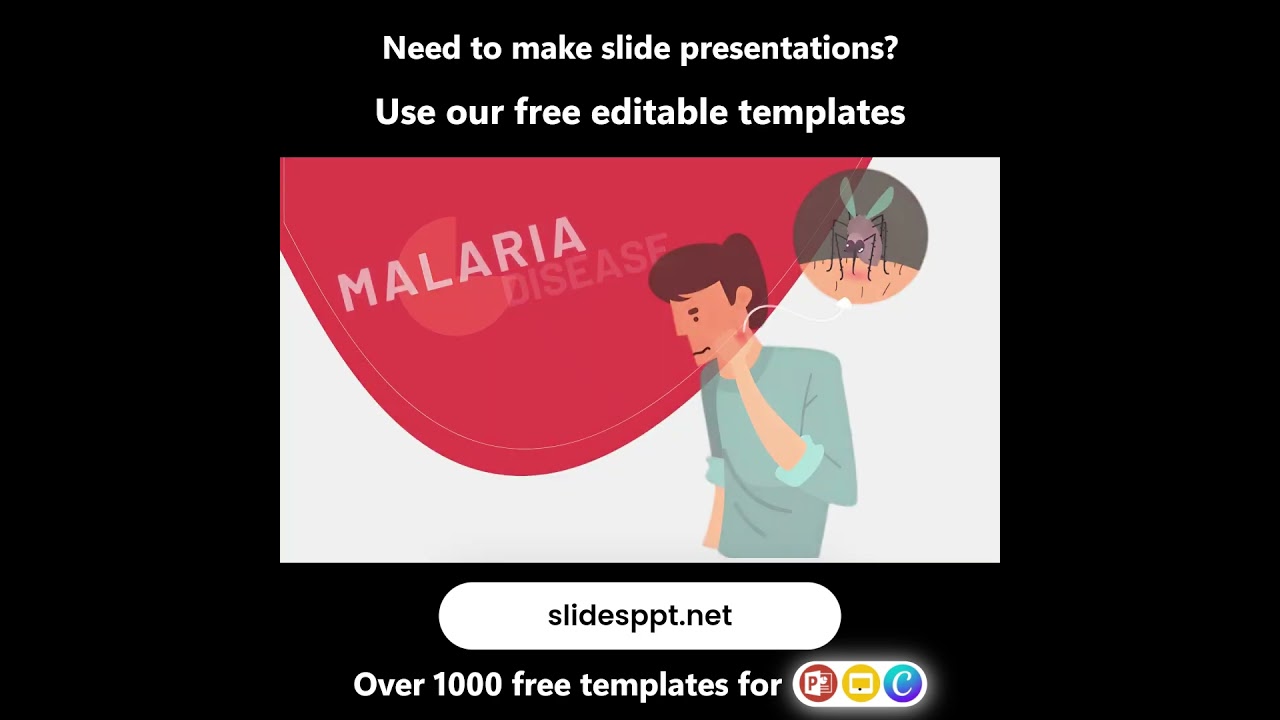 Need to make slide presentations?

Use our free editable templates

MALARIA
DISEASE

slidesppt.net

Over 1000 free templates for